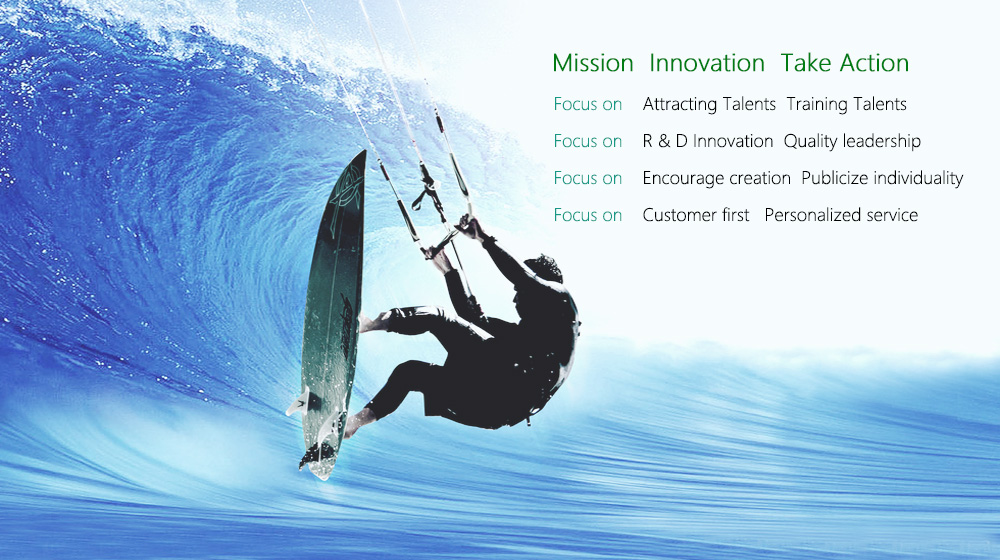 Mission Innovation Take Action

Focus on Attracting Talents Training Talents

Focus on R & D Innovation Quality leadership

Focus on Encourage creation Publicize individuality

Focus on Customer first Personalized service